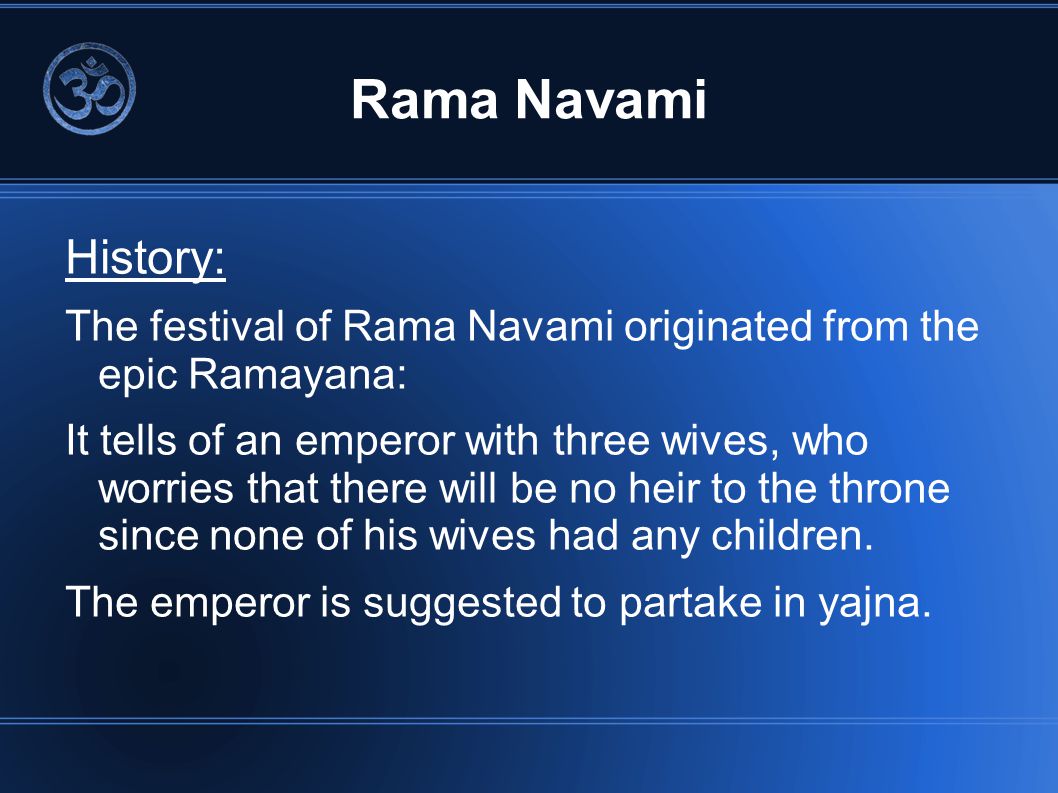 ॐ

Rama Navami

History:

The festival of Rama Navami originated from the epic Ramayana:

It tells of an emperor with three wives, who worries that there will be no heir to the throne since none of his wives had any children.

The emperor is suggested to partake in yajna.